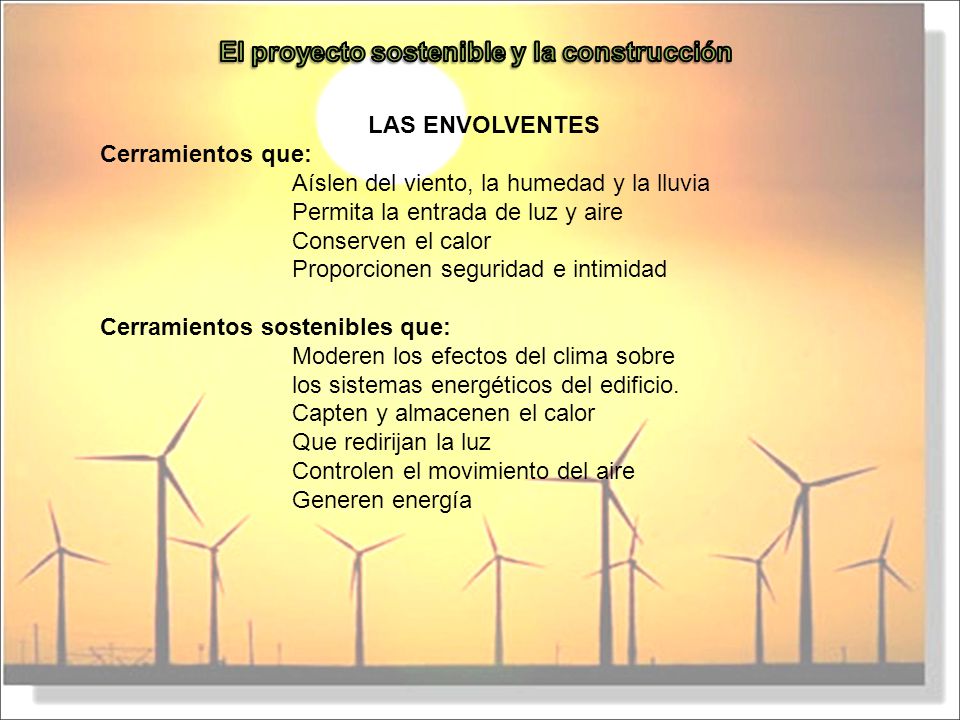 El proyecto sostenible y la construcción

LAS ENVOLVENTES

Cerramientos que:
Aíslen del viento, la humedad y la lluvia
Permita la entrada de luz y aire
Conserven el calor
Proporcionen seguridad e intimidad

Cerramientos sostenibles que:
Moderen los efectos del clima sobre los sistemas energéticos del edificio.
Capten y almacenen el calor
Que redirijan la luz
Controlen el movimiento del aire
Generen energía